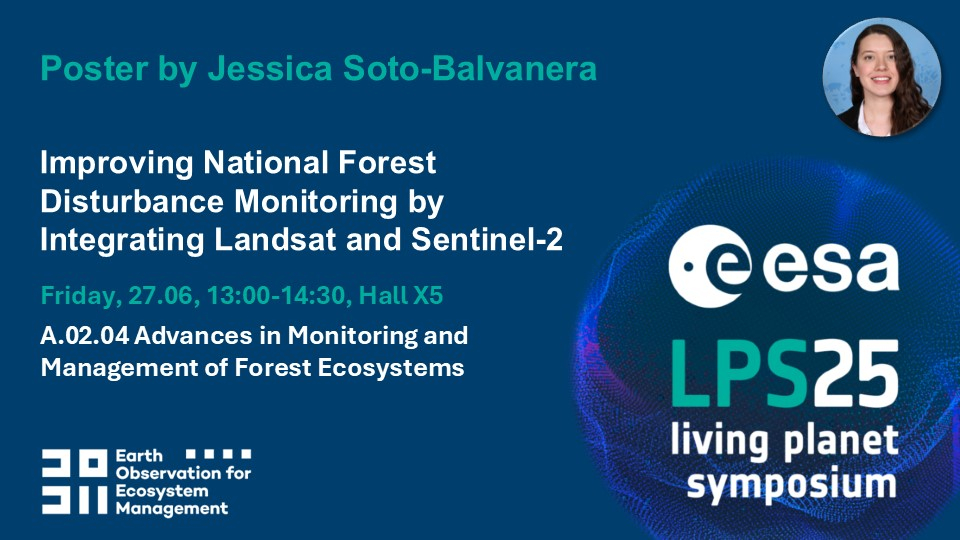 Poster by Jessica Soto-Balvanera

Improving National Forest Disturbance Monitoring by Integrating Landsat and Sentinel-2

Friday, 27.06, 13:00-14:30, Hall X5

A.02.04 Advances in Monitoring and Management of Forest Ecosystems

Earth Observation for Ecosystem Management

esa

LPS25
living planet symposium